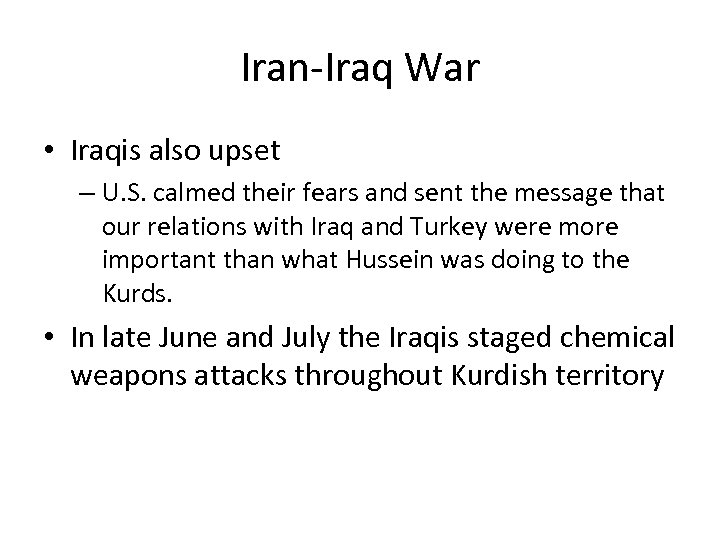 Iran-Iraq War

• Iraqis also upset
– U.S. calmed their fears and sent the message that our relations with Iraq and Turkey were more important than what Hussein was doing to the Kurds.

• In late June and July the Iraqis staged chemical weapons attacks throughout Kurdish territory